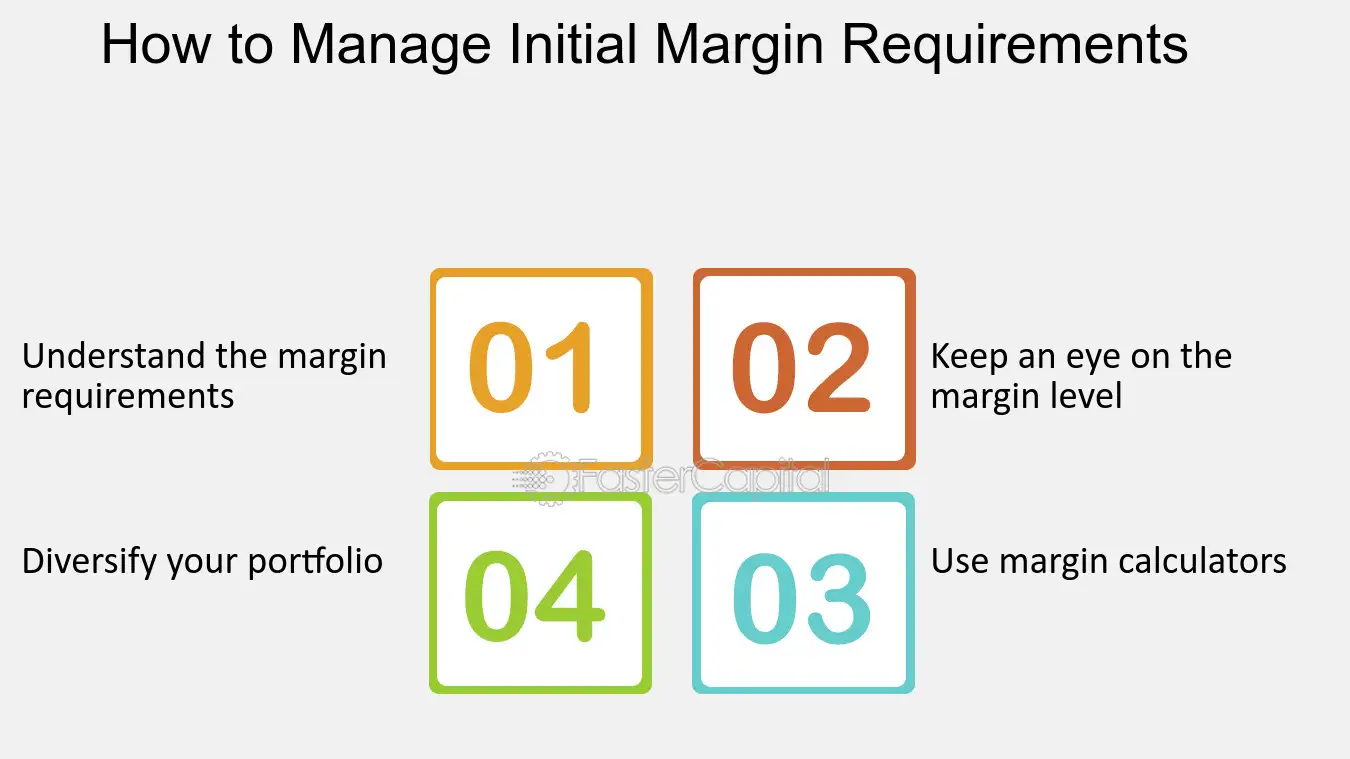 How to Manage Initial Margin Requirements

Understand the margin requirements

01

02

Keep an eye on the margin level

Diversify your portfolio

04

03

Use margin calculators

FasterCapital